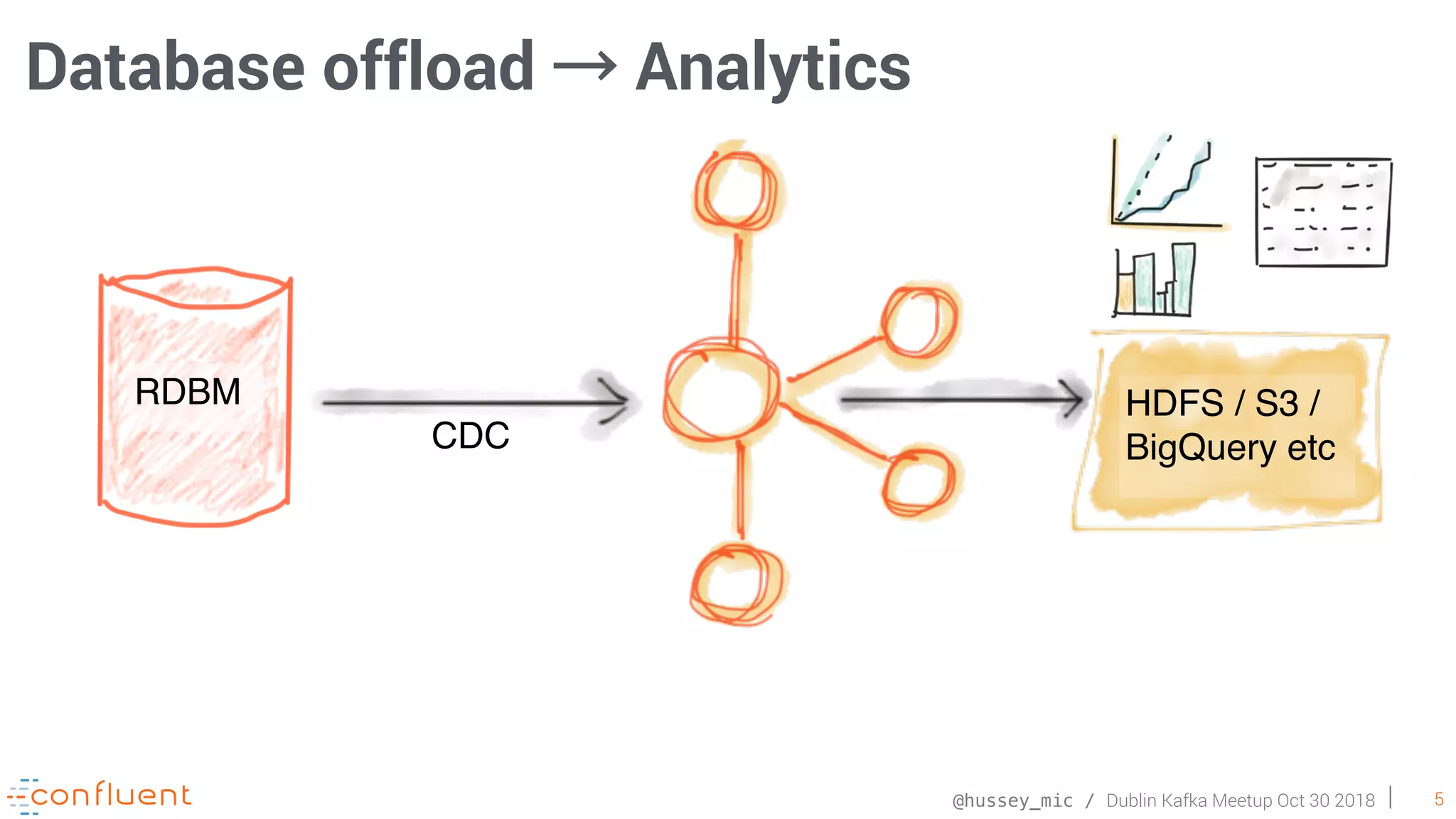 Database offload → Analytics

RDBM

CDC

HDFS / S3 / BigQuery etc

confluent

@hussey_mic / Dublin Kafka Meetup Oct 30 2018 | 5